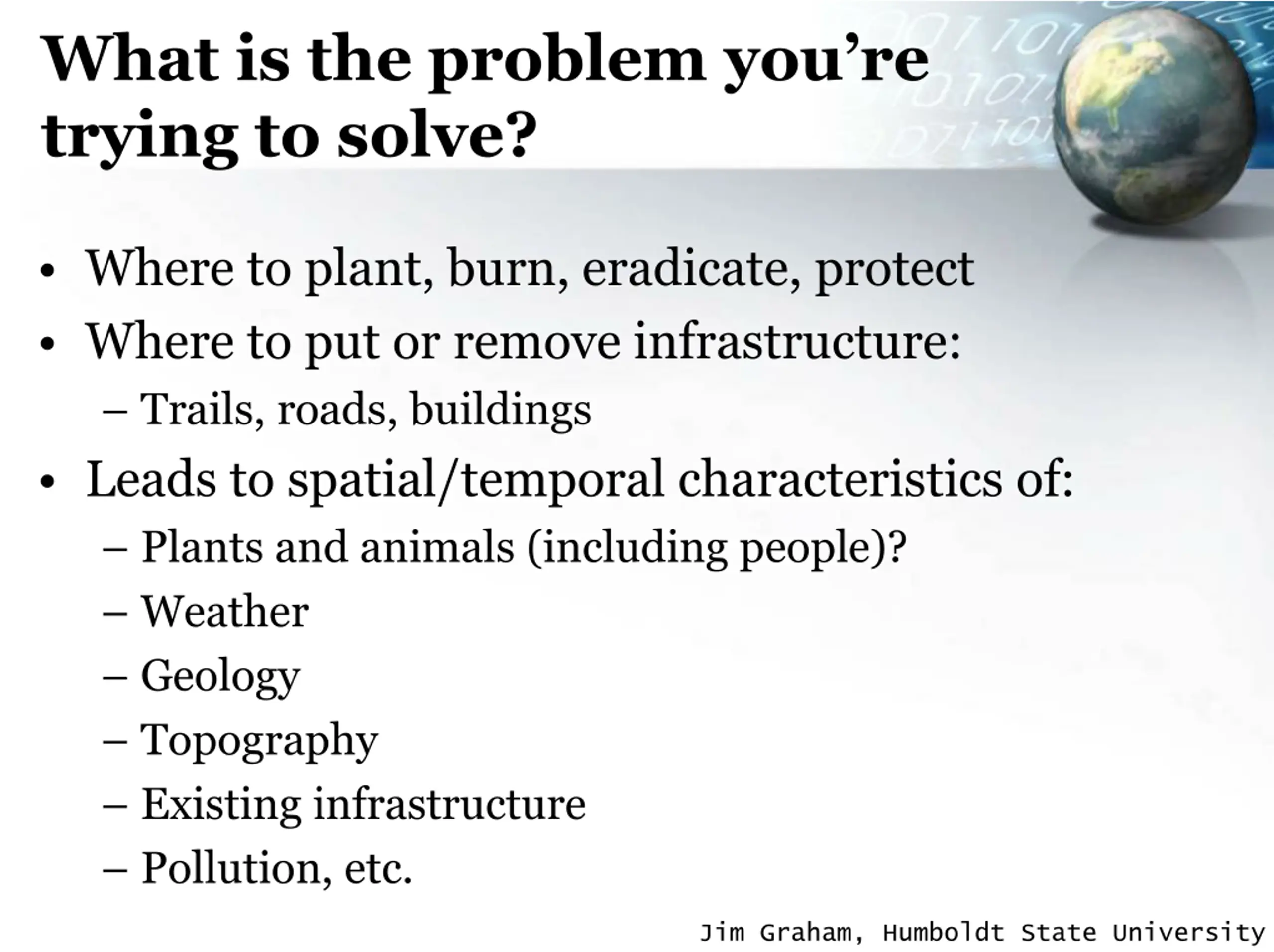 What is the problem you're trying to solve?

• Where to plant, burn, eradicate, protect
• Where to put or remove infrastructure:
– Trails, roads, buildings
• Leads to spatial/temporal characteristics of:
– Plants and animals (including people)?
– Weather
– Geology
– Topography
– Existing infrastructure
– Pollution, etc.

Jim Graham, Humboldt State University